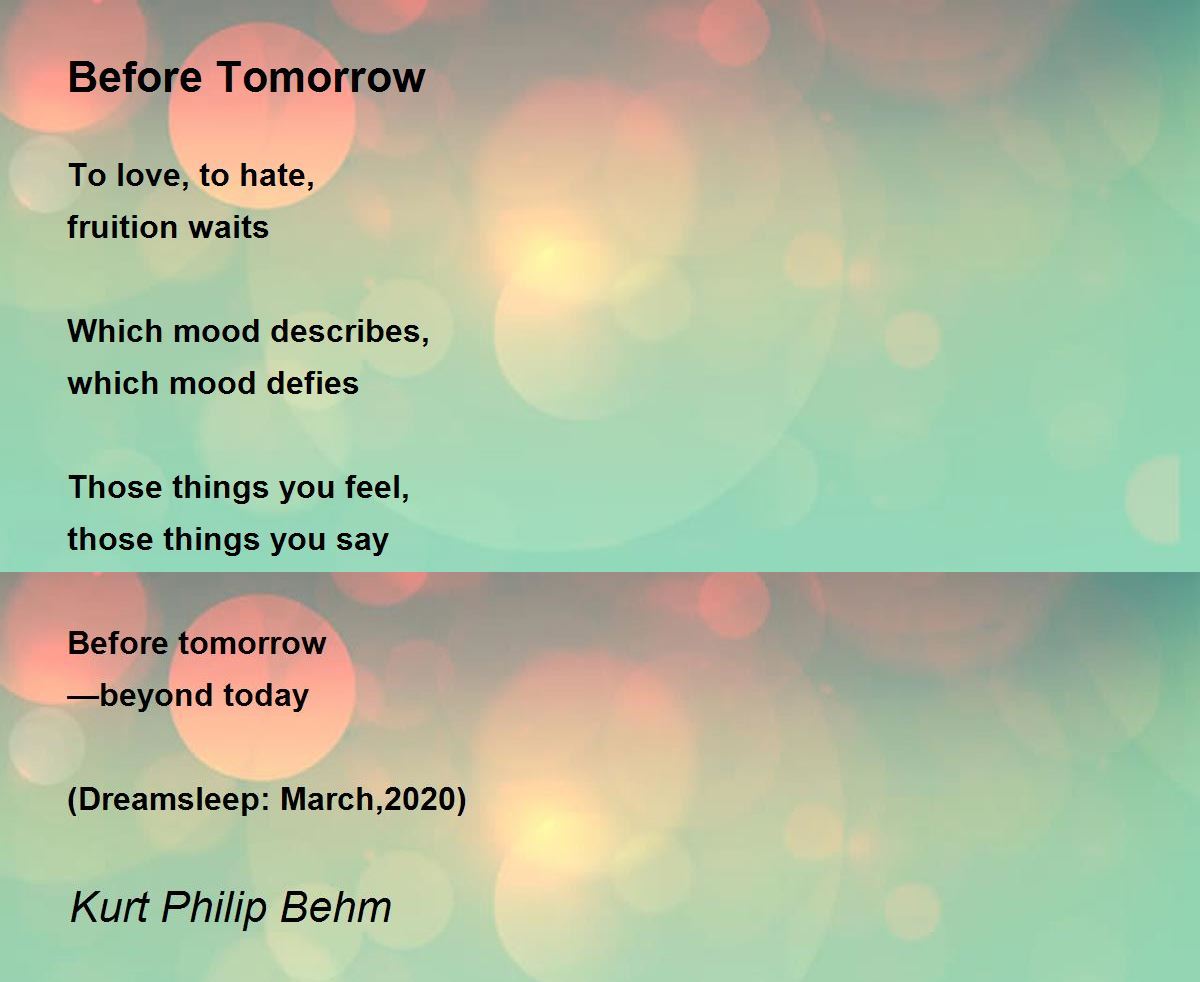 Before Tomorrow

To love, to hate,
fruition waits

Which mood describes,
which mood defies

Those things you feel,
those things you say

Before tomorrow
—beyond today

(Dreamsleep: March,2020)

Kurt Philip Behm